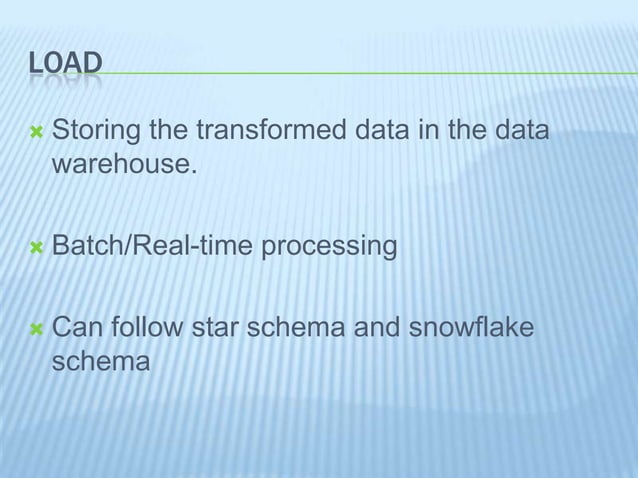 LOAD

Storing the transformed data in the data warehouse.

Batch/Real-time processing

Can follow star schema and snowflake schema